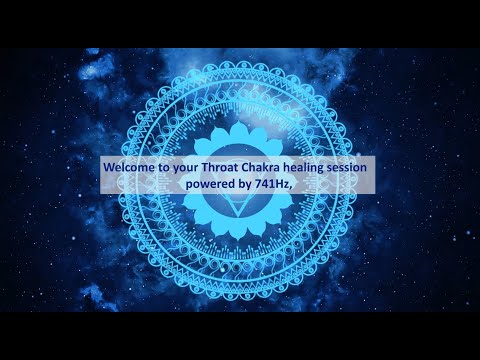 Welcome to your Throat Chakra healing session powered by 741Hz,